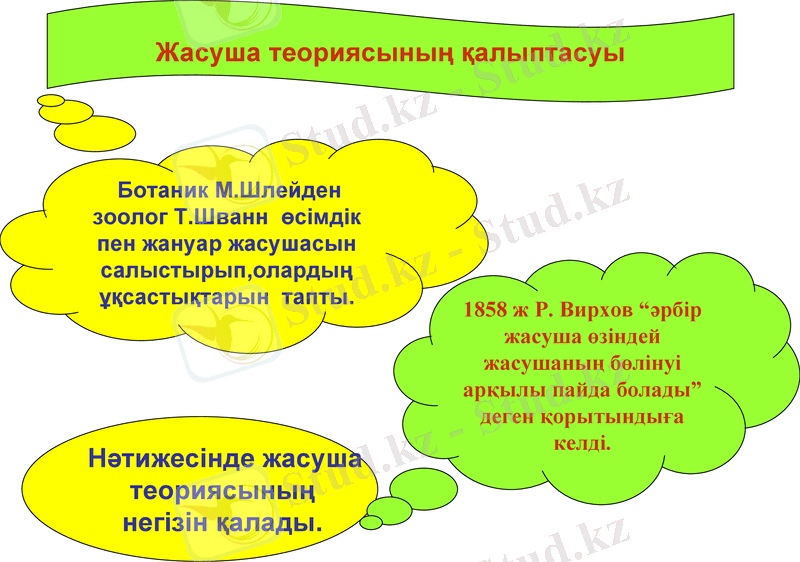 Жасуша теориясының қалыптасуы

Ботаник М.Шлейден зоолог Т.Шванн өсімдік пен жануар жасушасын салыстырып,олардың ұқсастықтарын тапты.

1858 ж Р. Вирхов “әрбір жасуша өзіндей жасушаның бөлінуі арқылы пайда болады” деген қорытындыға келді.

Нәтижесінде жасуша теориясының негізін қалады.

Stud.kz - Stud.kz